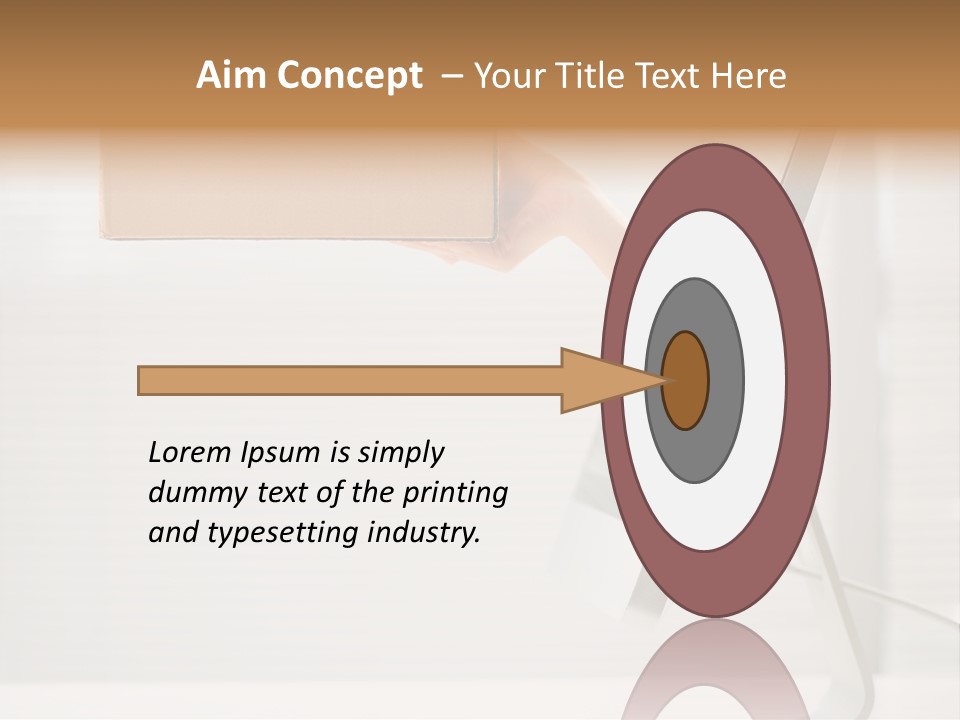 Aim Concept – Your Title Text Here

Lorem Ipsum is simply dummy text of the printing and typesetting industry.